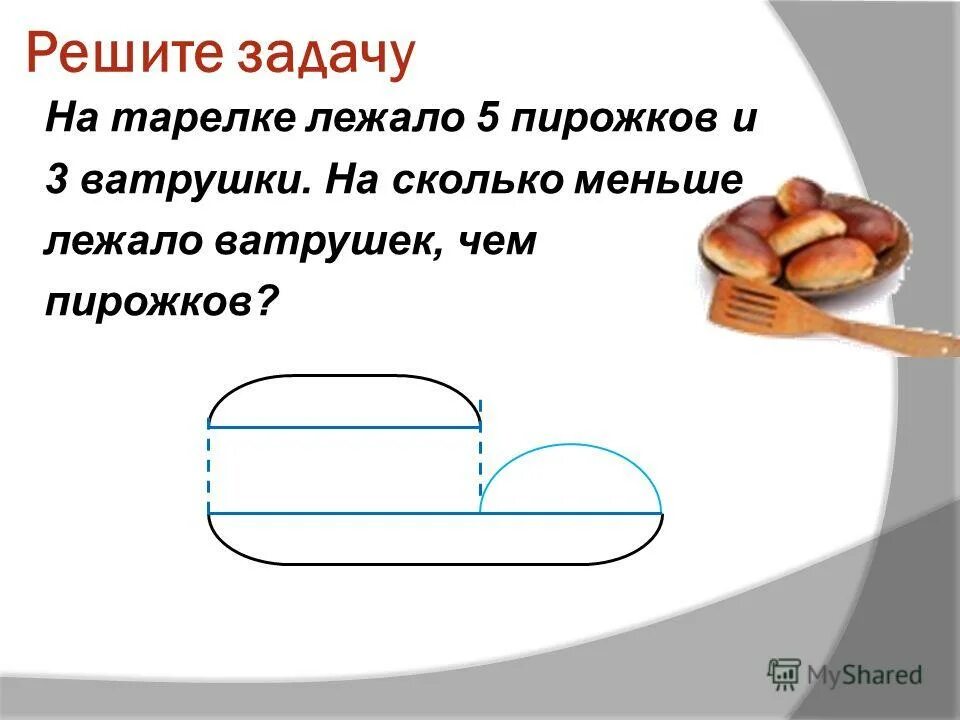 Решите задачу

На тарелке лежало 5 пирожков и 3 ватрушки. На сколько меньше лежало ватрушек, чем пирожков?

MyShared